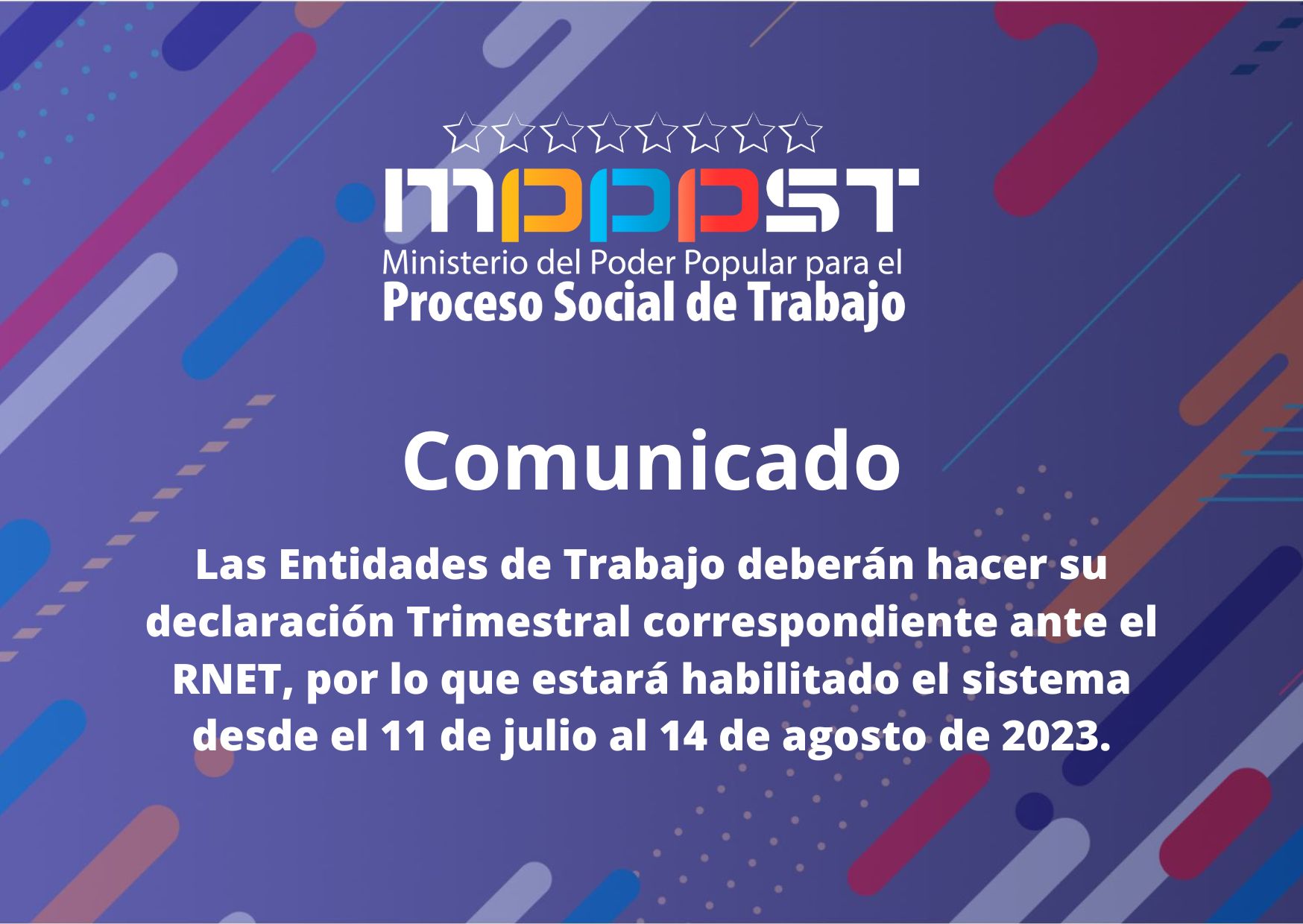 MPPPST
Ministerio del Poder Popular para el
Proceso Social de Trabajo

Comunicado

Las Entidades de Trabajo deberán hacer su declaración Trimestral correspondiente ante el RNET, por lo que estará habilitado el sistema desde el 11 de julio al 14 de agosto de 2023.